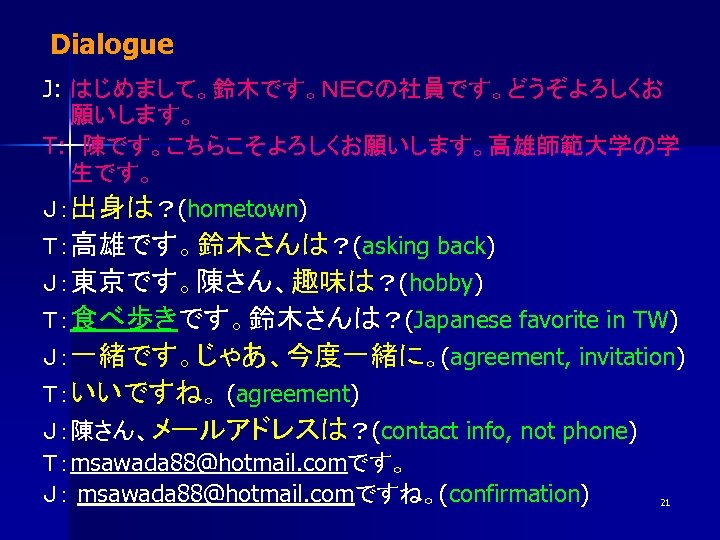 Dialogue

J: はじめまして。鈴木です。NECの社員です。どうぞよろしくお願いします。

T: 陳です。こちらこそよろしくお願いします。高雄師範大学の学生です。

J：出身は？(hometown)

T：高雄です。鈴木さんは？(asking back)

J：東京です。陳さん、趣味は？(hobby)

T：食べ歩きです。鈴木さんは？(Japanese favorite in TW)

J：一緒です。じゃあ、今度一緒に。(agreement, invitation)

T：いいですね。(agreement)

J：陳さん、メールアドレスは？(contact info, not phone)

T：msawada88@hotmail.comです。

J： msawada88@hotmail.comですね。(confirmation)

21